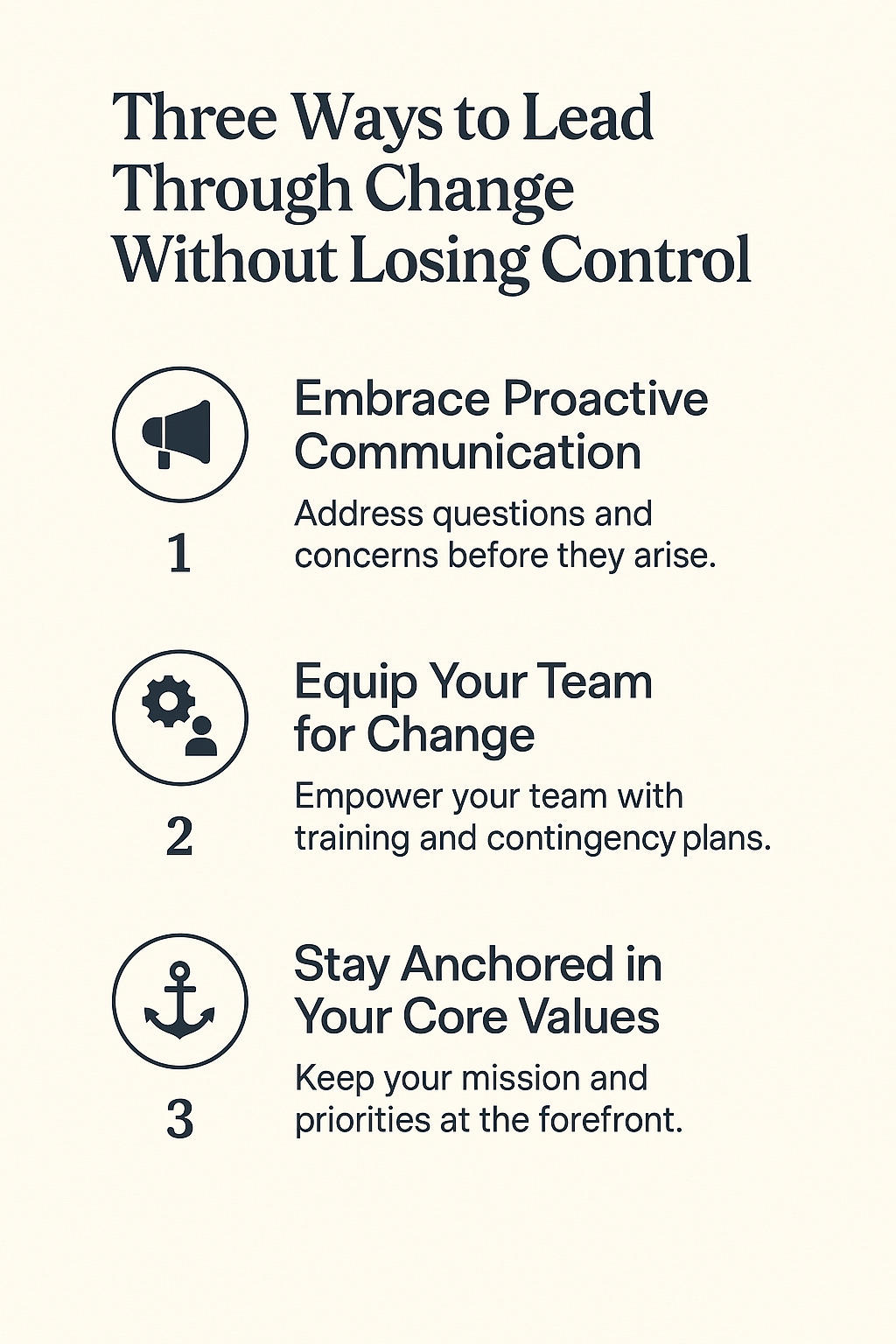 Three Ways to Lead Through Change Without Losing Control

1

Embrace Proactive Communication

Address questions and concerns before they arise.

2

Equip Your Team for Change

Empower your team with training and contingency plans.

3

Stay Anchored in Your Core Values

Keep your mission and priorities at the forefront.